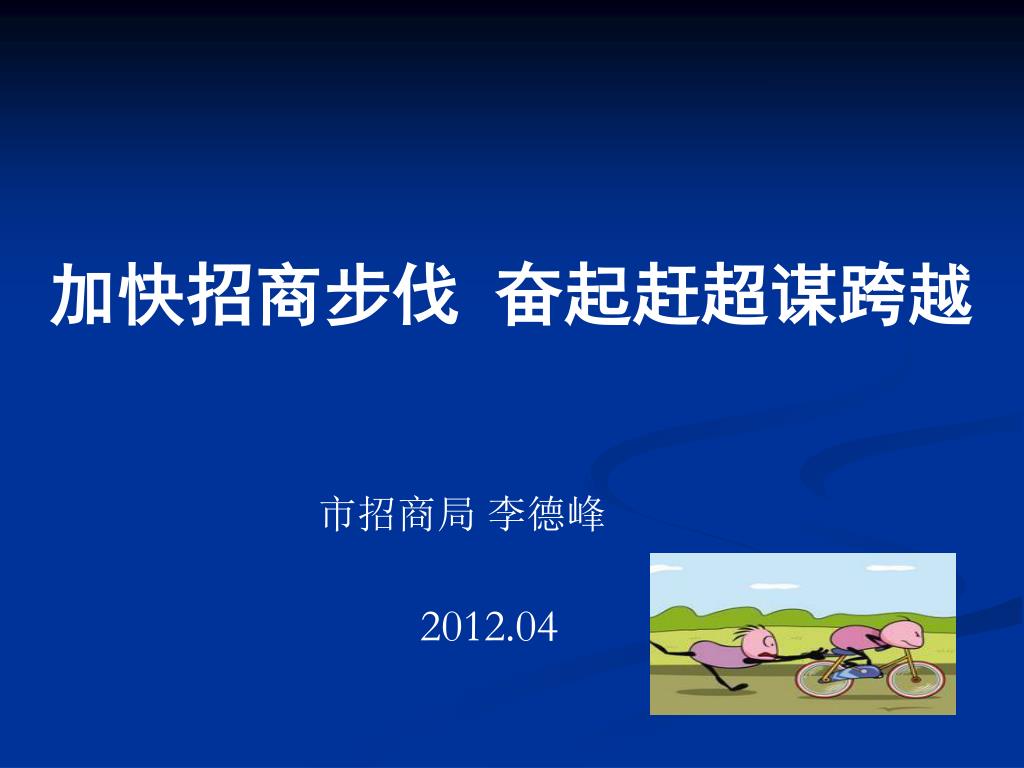 加快招商步伐  奋起赶超谋跨越

市招商局 李德峰

2012.04